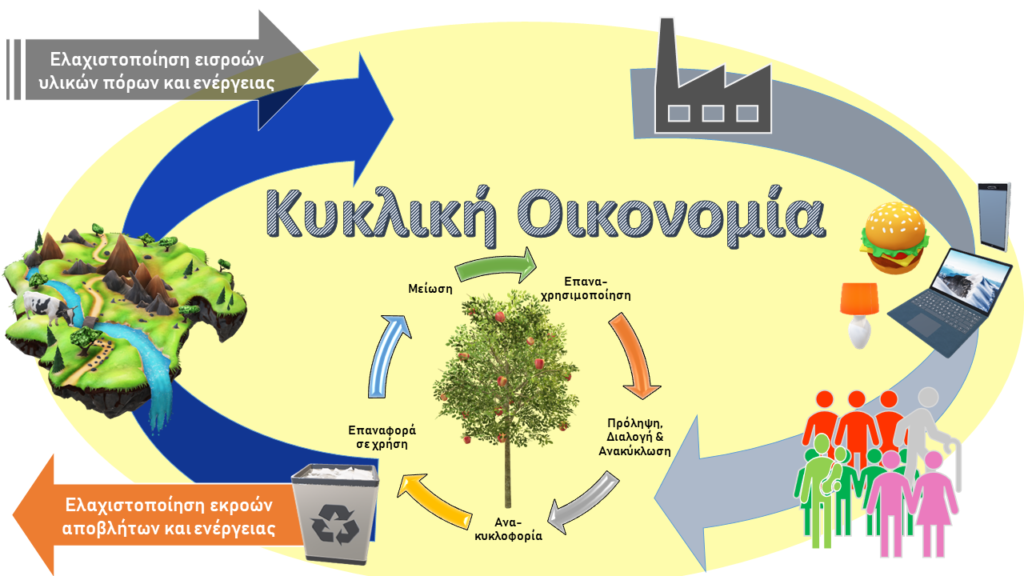 Ελαχιστοποίηση εισροών υλικών πόρων και ενέργειας

Κυκλική Οικονομία

Μείωση

Επαναχρησιμοποίηση

Πρόληψη, Διαλογή & Ανακύκλωση

Ανακυκλοφορία

Επαναφορά σε χρήση

Ελαχιστοποίηση εκροών αποβλήτων και ενέργειας